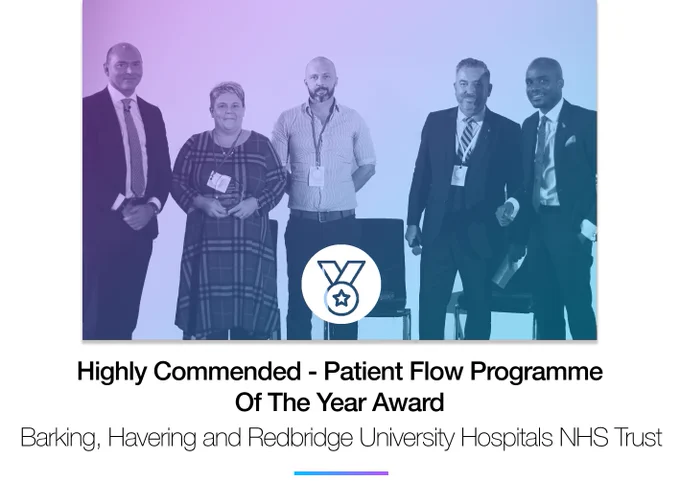 Highly Commended - Patient Flow Programme Of The Year Award

Barking, Havering and Redbridge University Hospitals NHS Trust